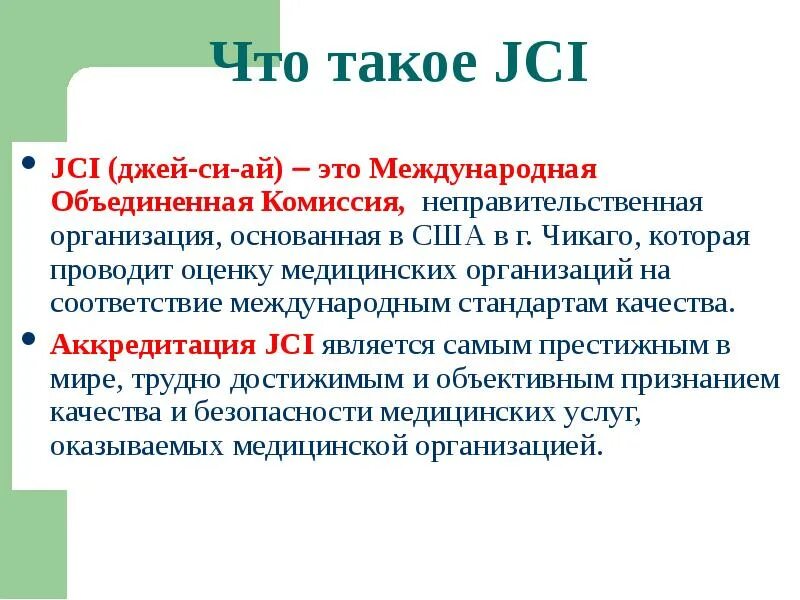 Что такое JCI

• JCI (джей-си-ай) – это Международная Объединенная Комиссия, неправительственная организация, основанная в США в г. Чикаго, которая проводит оценку медицинских организаций на соответствие международным стандартам качества.

• Аккредитация JCI является самым престижным в мире, трудно достижимым и объективным признанием качества и безопасности медицинских услуг, оказываемых медицинской организацией.